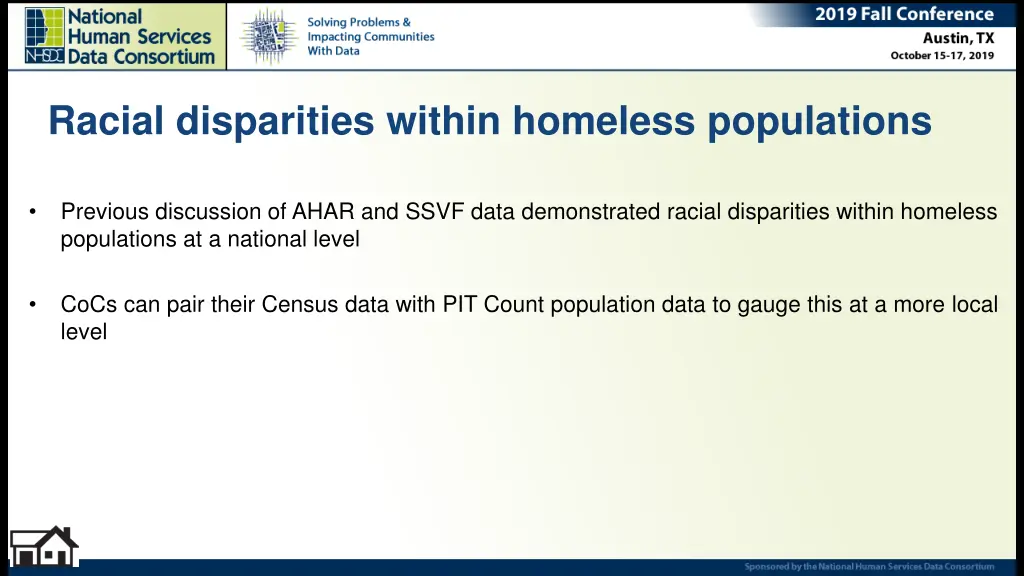 National Human Services Data Consortium
NHSDC

Solving Problems & Impacting Communities With Data

2019 Fall Conference
Austin, TX
October 15-17, 2019

Racial disparities within homeless populations

• Previous discussion of AHAR and SSVF data demonstrated racial disparities within homeless populations at a national level

• CoCs can pair their Census data with PIT Count population data to gauge this at a more local level

Sponsored by the National Human Services Data Consortium